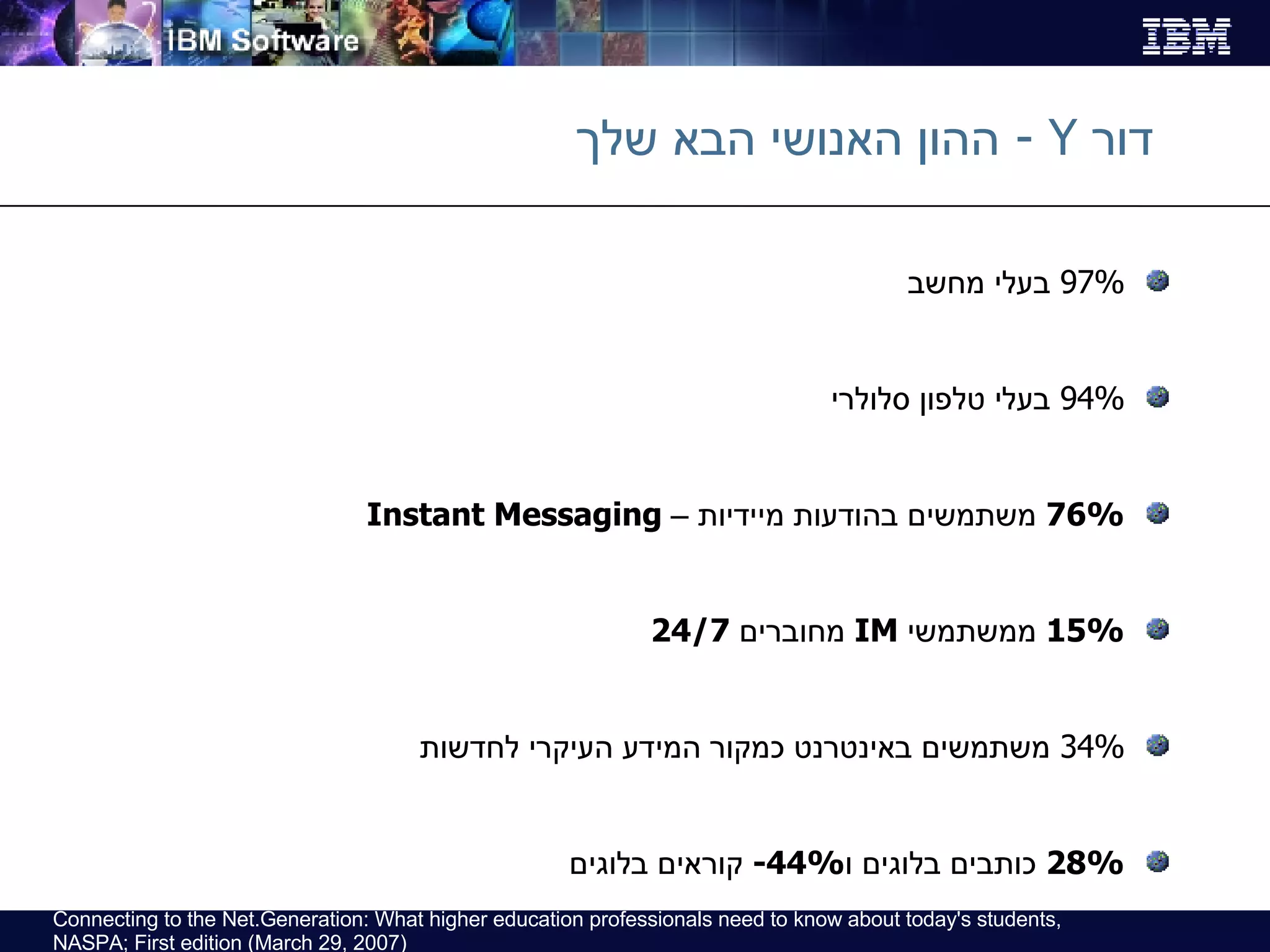 IBM Software

IBM

דור Y - ההון האנושי הבא שלך

97% בעלי מחשב

94% בעלי טלפון סלולרי

76% משתמשים בהודעות מיידיות – Instant Messaging

15% ממשתמשי IM מחוברים 24/7

34% משתמשים באינטרנט כמקור המידע העיקרי לחדשות

28% כותבים בלוגים ו-44% קוראים בלוגים

Connecting to the Net.Generation: What higher education professionals need to know about today's students, NASPA; First edition (March 29, 2007)